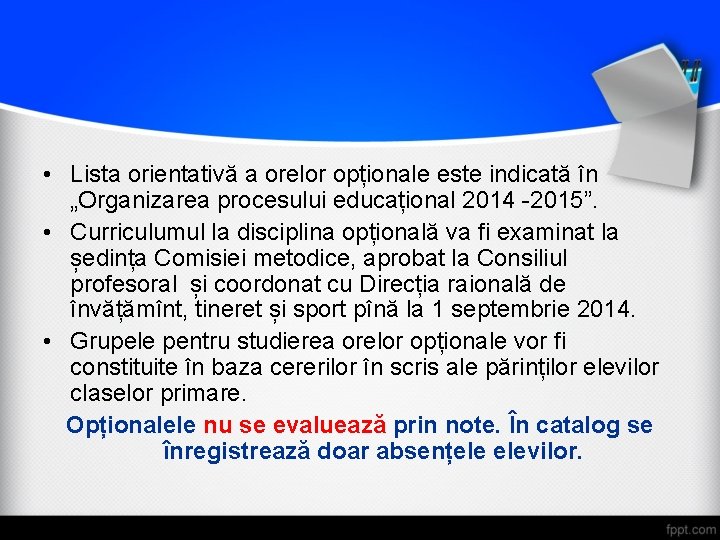 • Lista orientativă a orelor opționale este indicată în „Organizarea procesului educațional 2014 -2015”.

• Curriculumul la disciplina opțională va fi examinat la ședința Comisiei metodice, aprobat la Consiliul profesoral și coordonat cu Direcția raională de învățămînt, tineret și sport pînă la 1 septembrie 2014.

• Grupele pentru studierea orelor opționale vor fi constituite în baza cererilor în scris ale părinților elevilor claselor primare.

Opționalele nu se evaluează prin note. În catalog se înregistrează doar absențele elevilor.

fppt.com